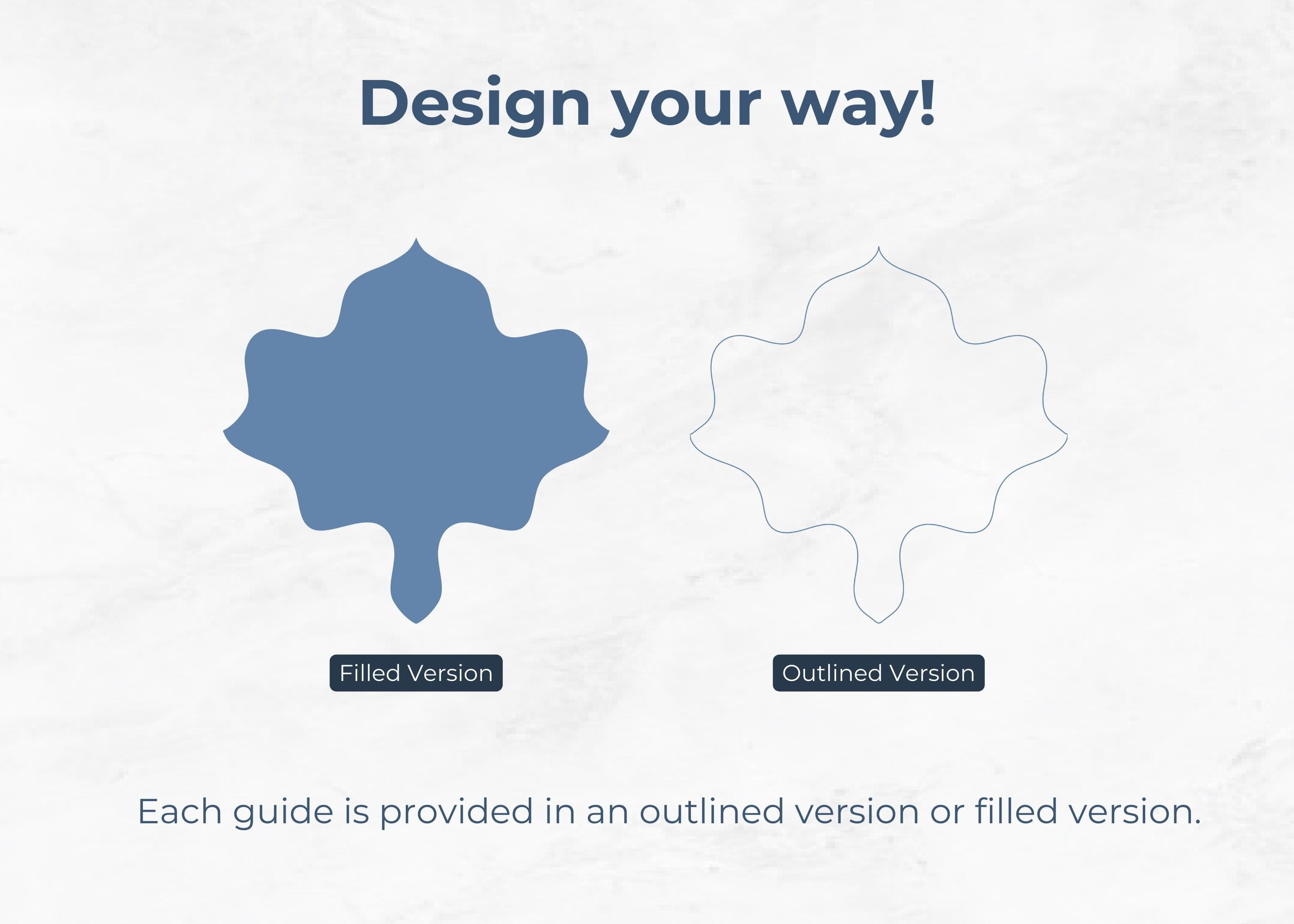 Design your way!

Filled Version

Outlined Version

Each guide is provided in an outlined version or filled version.